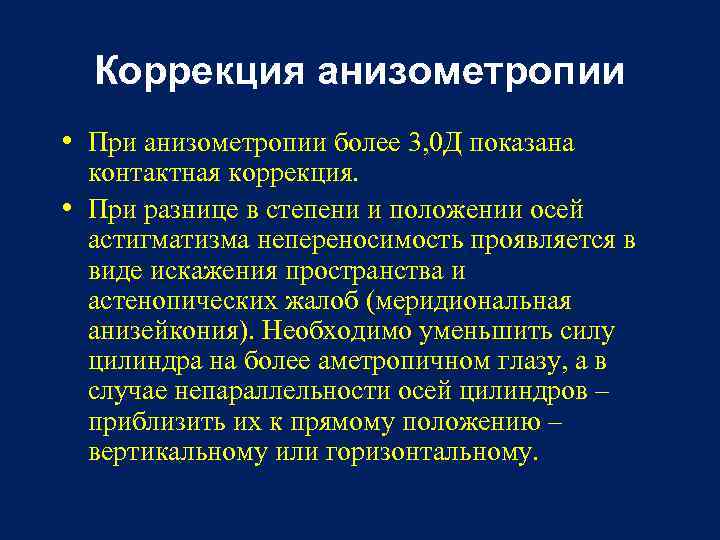 Коррекция анизометропии

• При анизометропии более 3,0Д показана контактная коррекция.

• При разнице в степени и положении осей астигматизма непереносимость проявляется в виде искажения пространства и астенопических жалоб (меридиональная анизейкония). Необходимо уменьшить силу цилиндра на более аметропичном глазу, а в случае непараллельности осей цилиндров – приблизить их к прямому положению – вертикальному или горизонтальному.